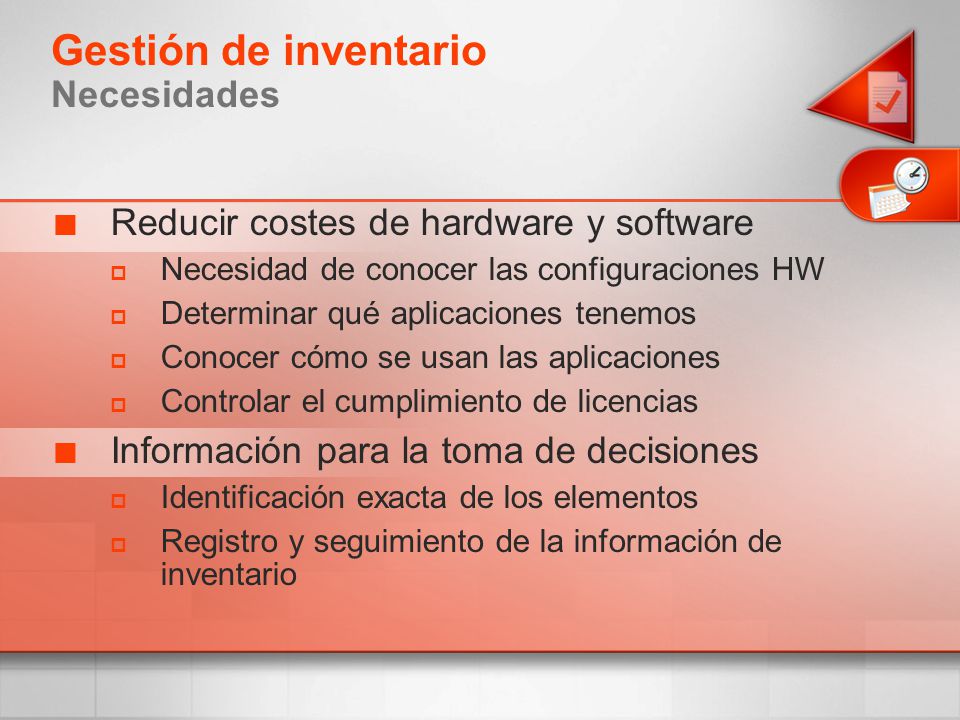 Gestión de inventario
Necesidades

Reducir costes de hardware y software
Necesidad de conocer las configuraciones HW
Determinar qué aplicaciones tenemos
Conocer cómo se usan las aplicaciones
Controlar el cumplimiento de licencias

Información para la toma de decisiones
Identificación exacta de los elementos
Registro y seguimiento de la información de inventario